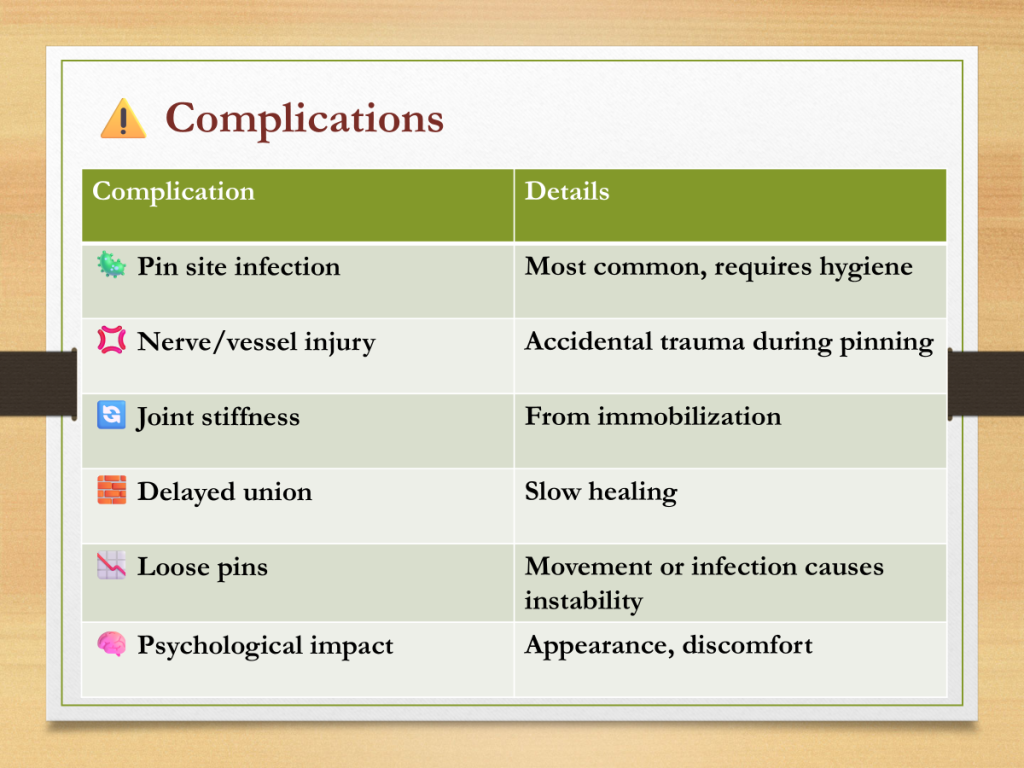 Complications

| Complication | Details |
|---|---|
| Pin site infection | Most common, requires hygiene |
| Nerve/vessel injury | Accidental trauma during pinning |
| Joint stiffness | From immobilization |
| Delayed union | Slow healing |
| Loose pins | Movement or infection causes instability |
| Psychological impact | Appearance, discomfort |